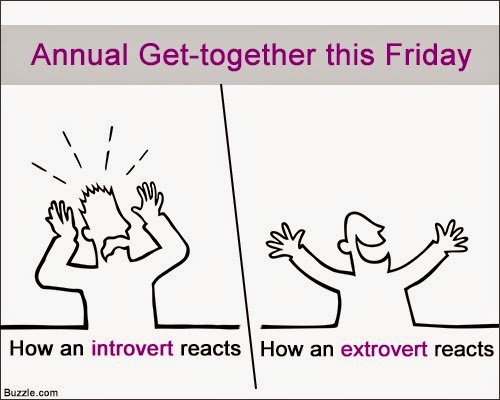 Annual Get-together this Friday

How an introvert reacts

How an extrovert reacts

Buzzle.com